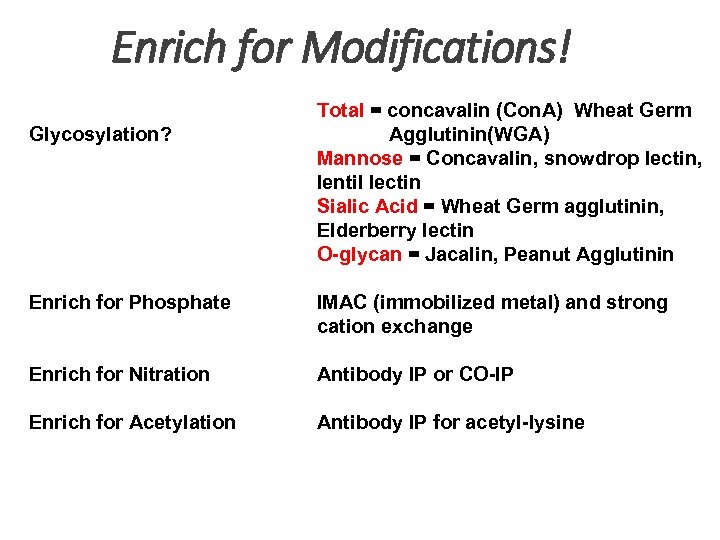 Enrich for Modifications!

| | |
|---|---|
| Glycosylation? | Total = concavalin (ConA) Wheat Germ Agglutinin(WGA) Mannose = Concavalin, snowdrop lectin, lentil lectin Sialic Acid = Wheat Germ agglutinin, Elderberry lectin O-glycan = Jacalin, Peanut Agglutinin |
| Enrich for Phosphate | IMAC (immobilized metal) and strong cation exchange |
| Enrich for Nitration | Antibody IP or CO-IP |
| Enrich for Acetylation | Antibody IP for acetyl-lysine |